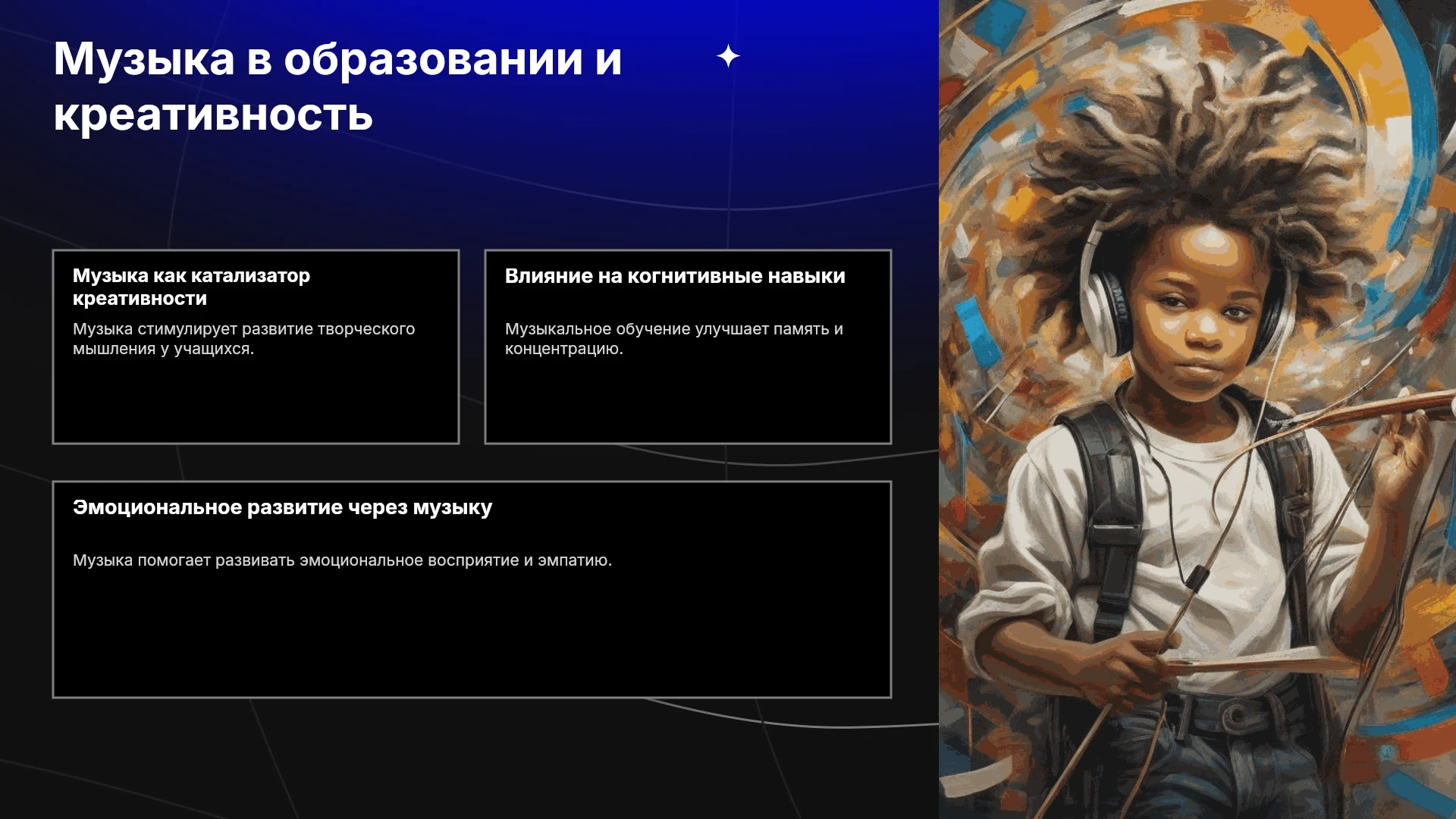 Музыка в образовании и креативность

Музыка как катализатор креативности

Музыка стимулирует развитие творческого мышления у учащихся.

Влияние на когнитивные навыки

Музыкальное обучение улучшает память и концентрацию.

Эмоциональное развитие через музыку

Музыка помогает развивать эмоциональное восприятие и эмпатию.